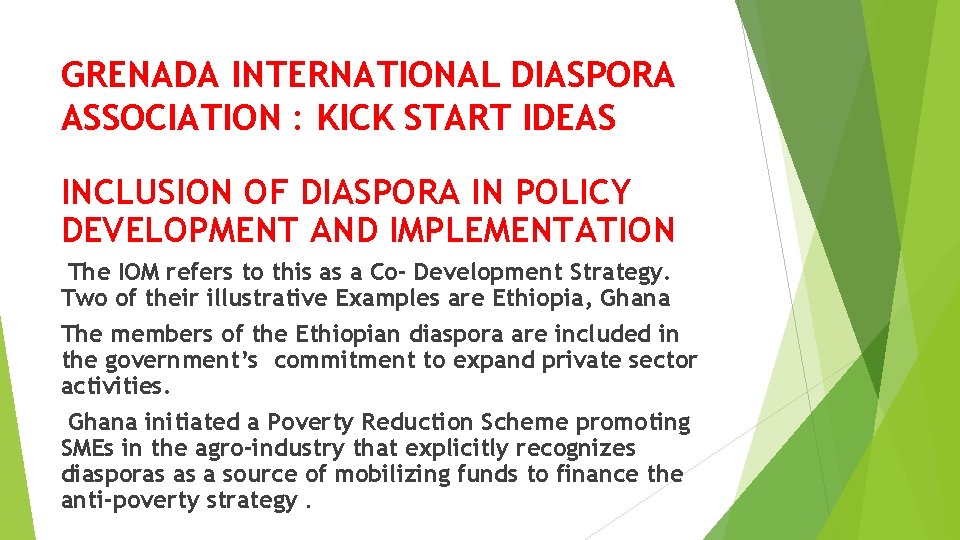 GRENADA INTERNATIONAL DIASPORA ASSOCIATION : KICK START IDEAS

INCLUSION OF DIASPORA IN POLICY DEVELOPMENT AND IMPLEMENTATION

The IOM refers to this as a Co- Development Strategy. Two of their illustrative Examples are Ethiopia, Ghana

The members of the Ethiopian diaspora are included in the government's commitment to expand private sector activities.

Ghana initiated a Poverty Reduction Scheme promoting SMEs in the agro-industry that explicitly recognizes diasporas as a source of mobilizing funds to finance the anti-poverty strategy .